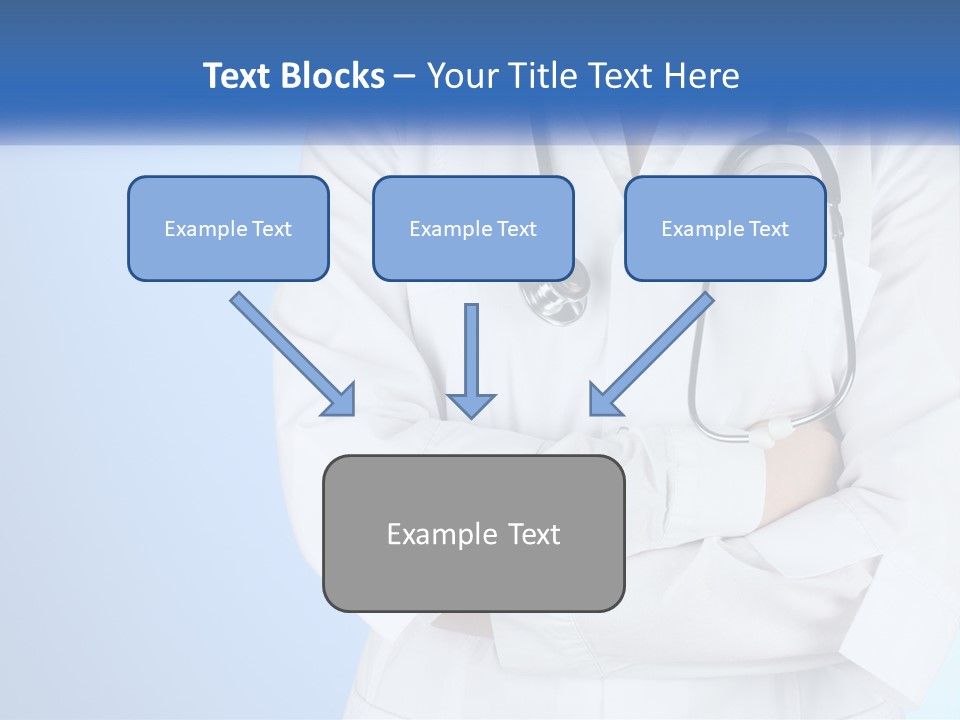 Text Blocks – Your Title Text Here

Example Text

Example Text

Example Text

Example Text